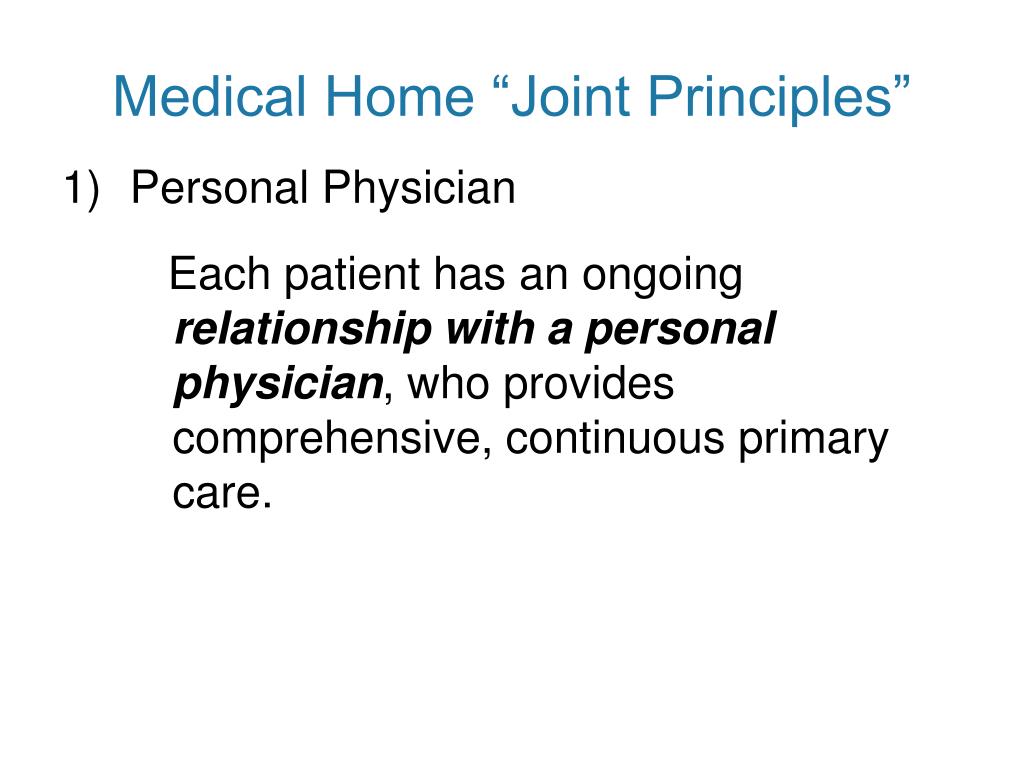 Medical Home “Joint Principles”

1) Personal Physician

Each patient has an ongoing relationship with a personal physician, who provides comprehensive, continuous primary care.